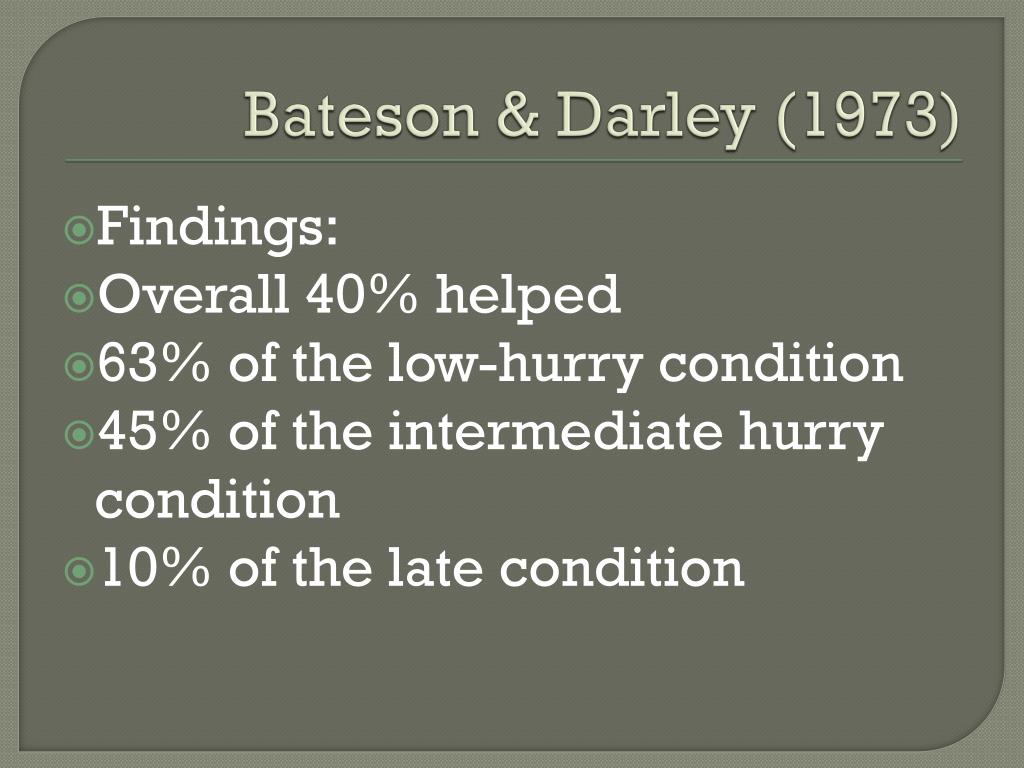 Bateson & Darley (1973)

Findings:
Overall 40% helped
63% of the low-hurry condition
45% of the intermediate hurry condition
10% of the late condition